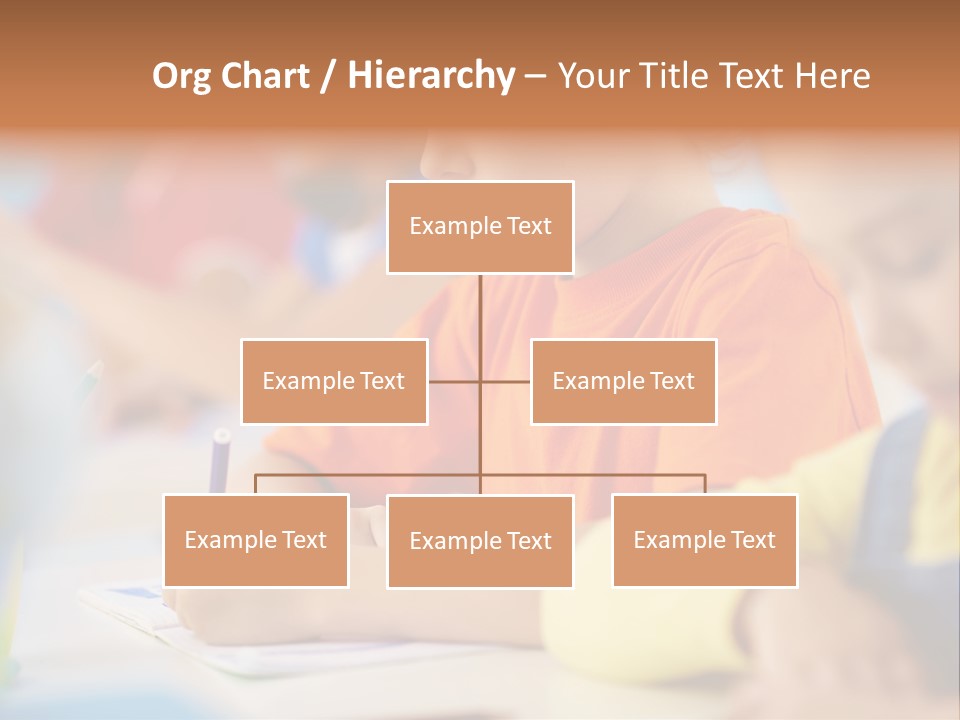 Org Chart / Hierarchy – Your Title Text Here

Example Text

Example Text

Example Text

Example Text

Example Text

Example Text